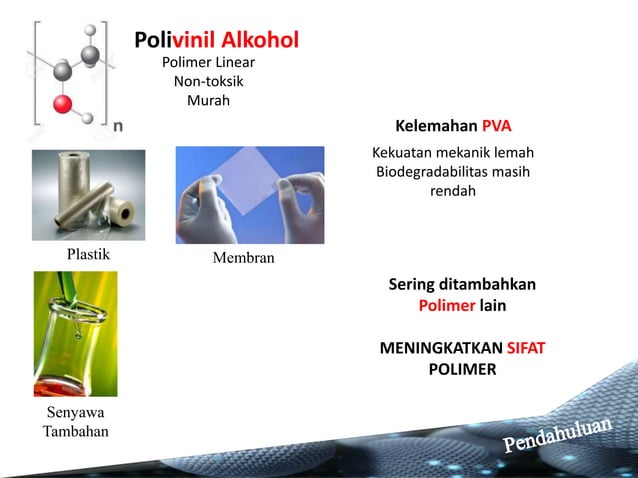 n

Polivinil Alkohol
Polimer Linear
Non-toksik
Murah

Kelemahan PVA

Kekuatan mekanik lemah
Biodegradabilitas masih rendah

Plastik

Membran

Sering ditambahkan Polimer lain

MENINGKATKAN SIFAT POLIMER

Senyawa Tambahan

Pendahuluan